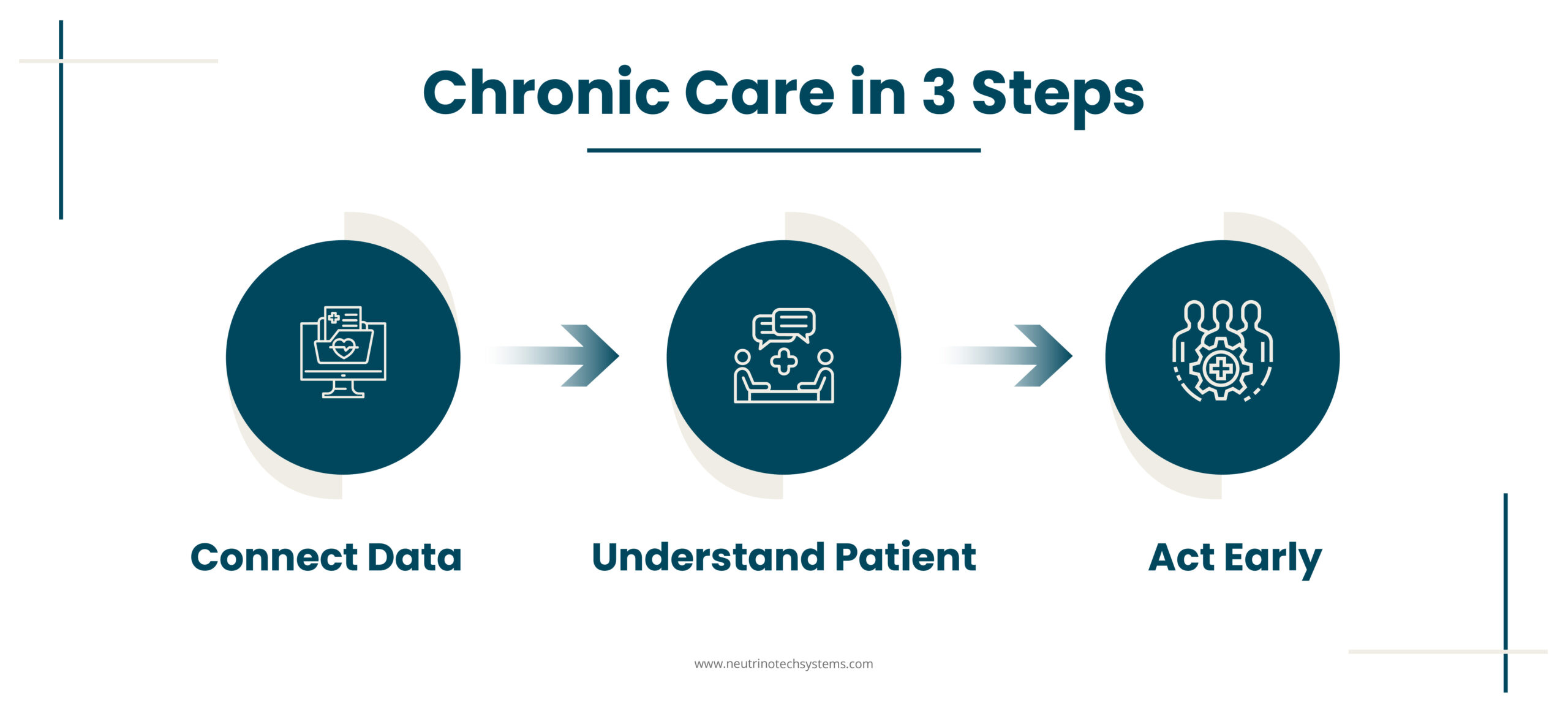 Chronic Care in 3 Steps

Connect Data

Understand Patient

Act Early

www.neutrinotechsystems.com